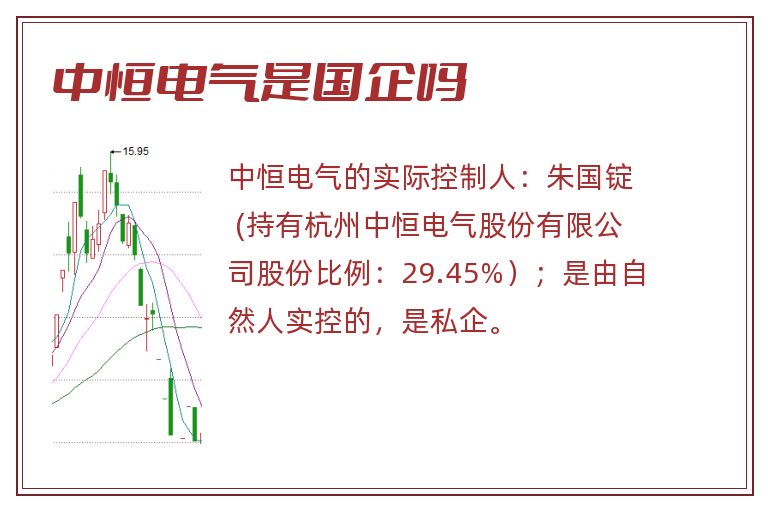 中恒电气是国企吗

15.95

中恒电气的实际控制人：朱国锭（持有杭州中恒电气股份有限公司股份比例：29.45%）；是由自然人实控的，是私企。